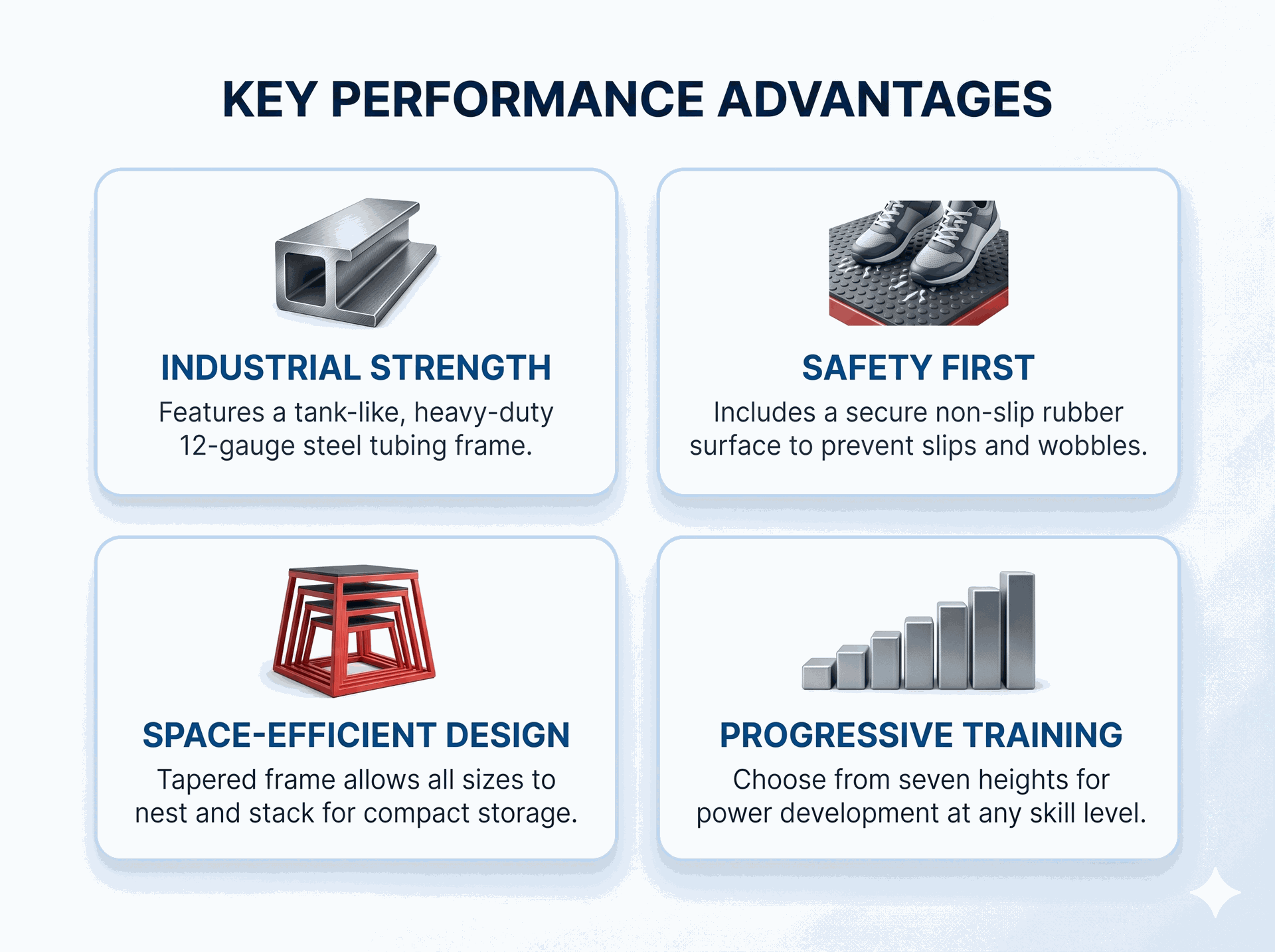 KEY PERFORMANCE ADVANTAGES

INDUSTRIAL STRENGTH

Features a tank-like, heavy-duty 12-gauge steel tubing frame.

SAFETY FIRST

Includes a secure non-slip rubber surface to prevent slips and wobbles.

SPACE-EFFICIENT DESIGN

Tapered frame allows all sizes to nest and stack for compact storage.

PROGRESSIVE TRAINING

Choose from seven heights for power development at any skill level.